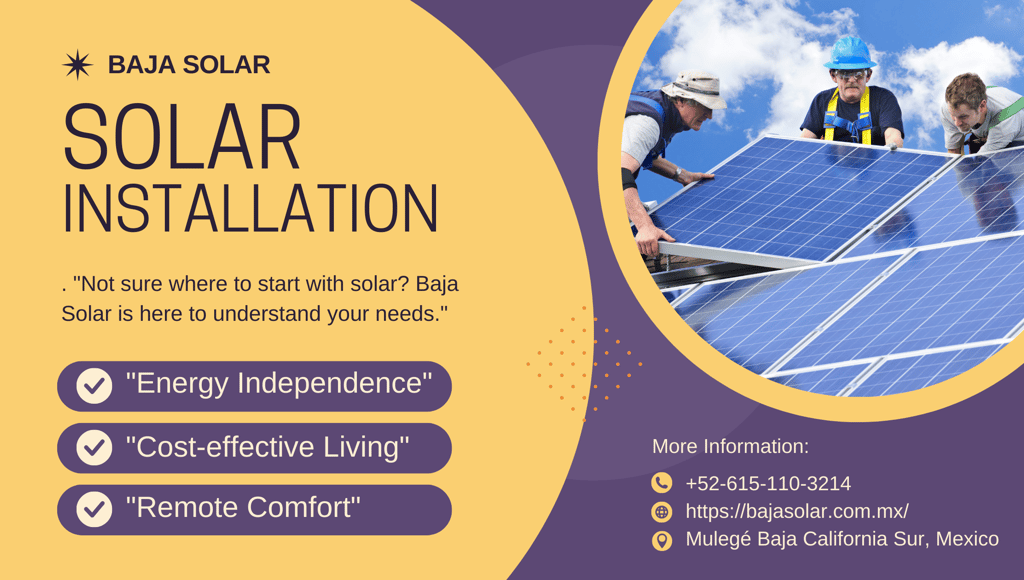 BAJA SOLAR

SOLAR
INSTALLATION

. "Not sure where to start with solar? Baja Solar is here to understand your needs."

"Energy Independence"

"Cost-effective Living"

"Remote Comfort"

More Information:

+52-615-110-3214

https://bajasolar.com.mx/

Mulegé Baja California Sur, Mexico